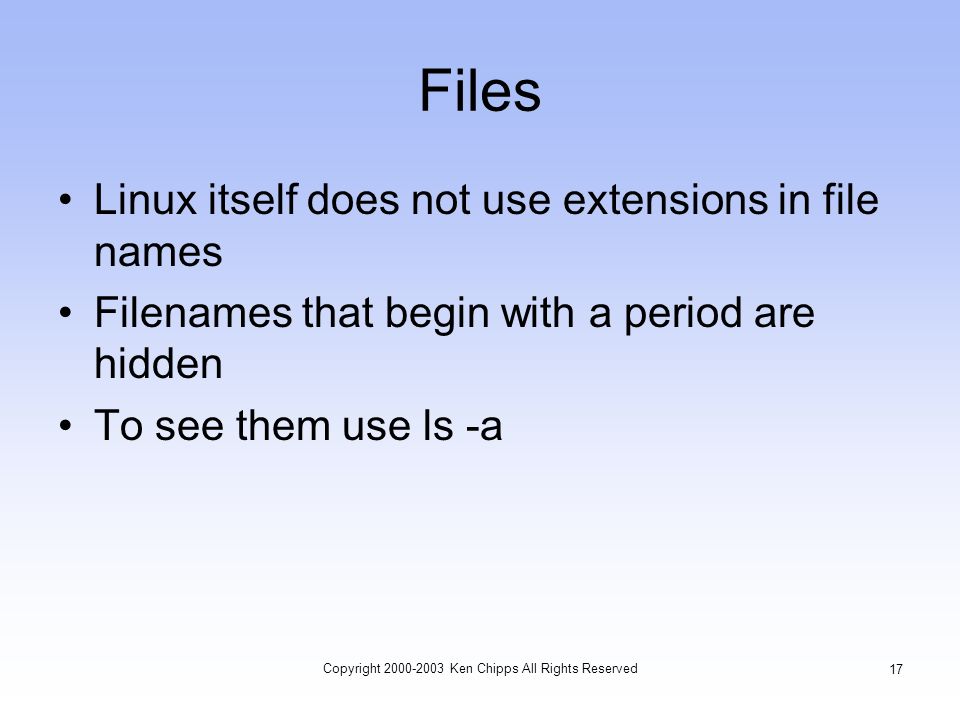 Files

• Linux itself does not use extensions in file names

• Filenames that begin with a period are hidden

• To see them use ls -a

Copyright 2000-2003 Ken Chipps All Rights Reserved

17